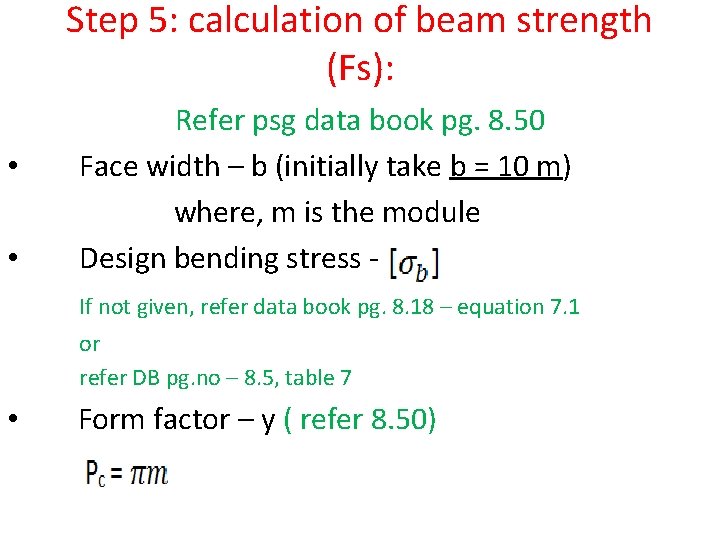 Step 5: calculation of beam strength (Fs):

Refer psg data book pg. 8.50

• Face width – b (initially take b = 10 m)

where, m is the module

• Design bending stress - $[\sigma_b]$

If not given, refer data book pg. 8.18 – equation 7.1

or

refer DB pg.no – 8.5, table 7

• Form factor – y ( refer 8.50)

$P_c = \pi m$